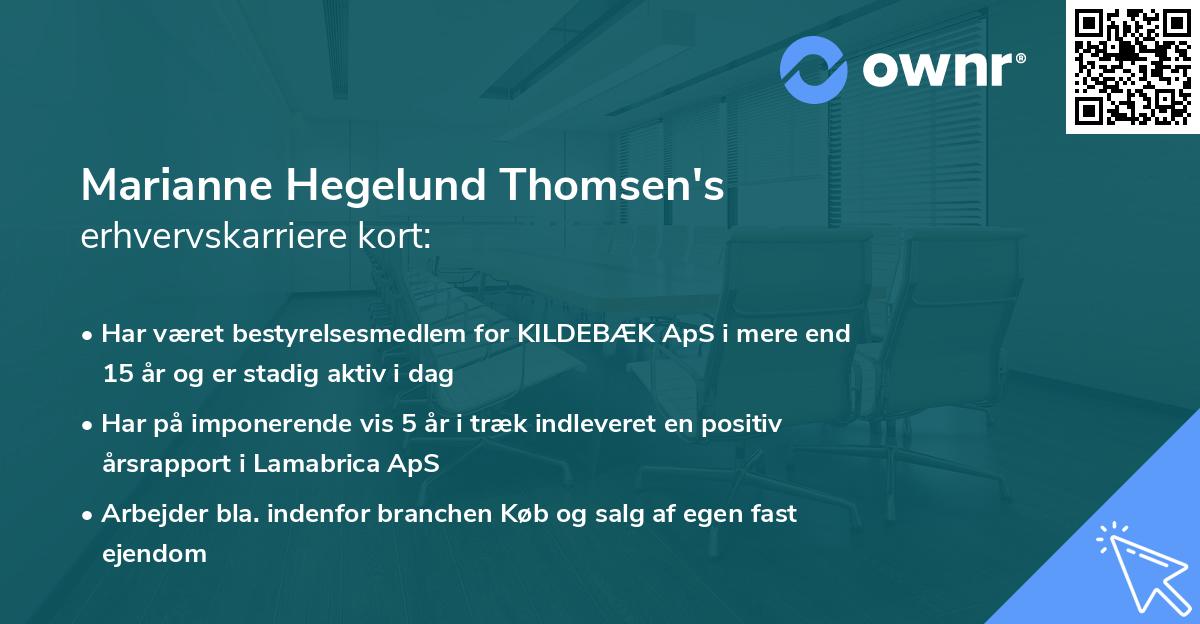 ownr®

Marianne Hegelund Thomsen's
erhvervskarriere kort:

• Har været bestyrelsesmedlem for KILDEBÆK ApS i mere end 15 år og er stadig aktiv i dag

• Har på imponerende vis 5 år i træk indleveret en positiv årsrapport i Lamabrica ApS

• Arbejder bla. indenfor branchen Køb og salg af egen fast ejendom